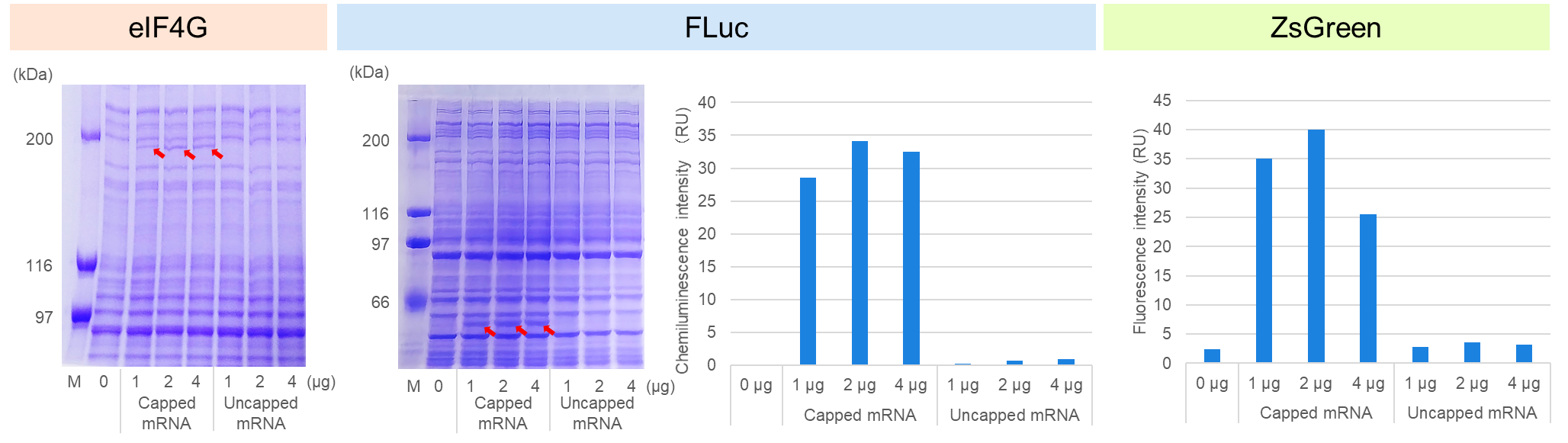 eIF4G

(kDa)
200
116
97

M 0 1 2 4 1 2 4 (μg)
Capped mRNA
Uncapped mRNA

FLuc

(kDa)
200
116
97
66

M 0 1 2 4 1 2 4 (μg)
Capped mRNA
Uncapped mRNA

Chemiluminescence intensity (RU)
40
35
30
25
20
15
10
5
0
0 μg 1 μg 2 μg 4 μg 1 μg 2 μg 4 μg
Capped mRNA
Uncapped mRNA

ZsGreen

Fluorescence intensity (RU)
45
40
35
30
25
20
15
10
5
0
0 μg 1 μg 2 μg 4 μg 1 μg 2 μg 4 μg
Capped mRNA
Uncapped mRNA